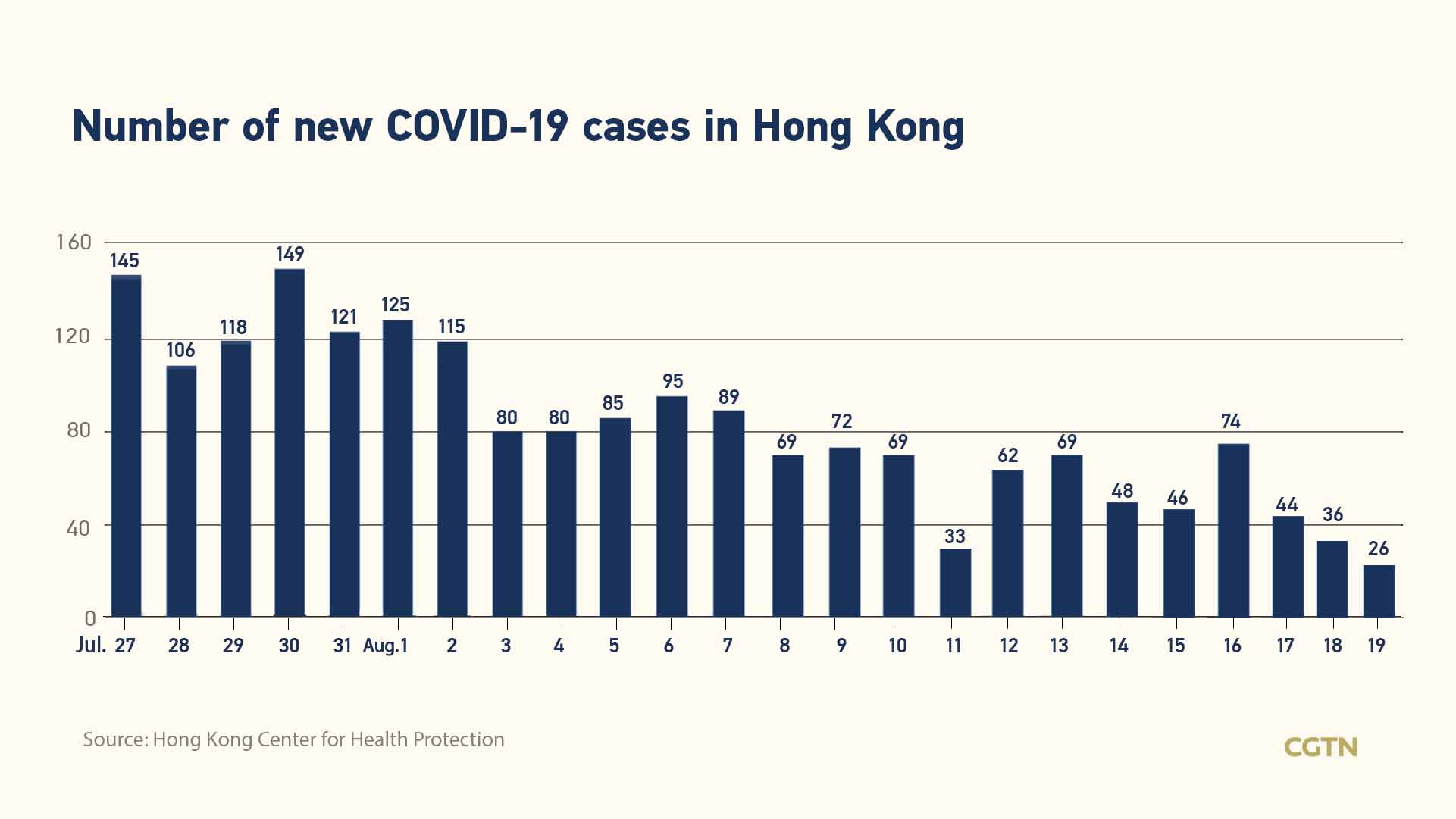 Number of new COVID-19 cases in Hong Kong

160
120
80
40
0

145
106
118
149
121
125
115
80
80
85
95
89
69
72
69
33
62
69
48
46
74
44
36
26

Jul. 27
28
29
30
31
Aug.1
2
3
4
5
6
7
8
9
10
11
12
13
14
15
16
17
18
19

Source: Hong Kong Center for Health Protection

CGTN